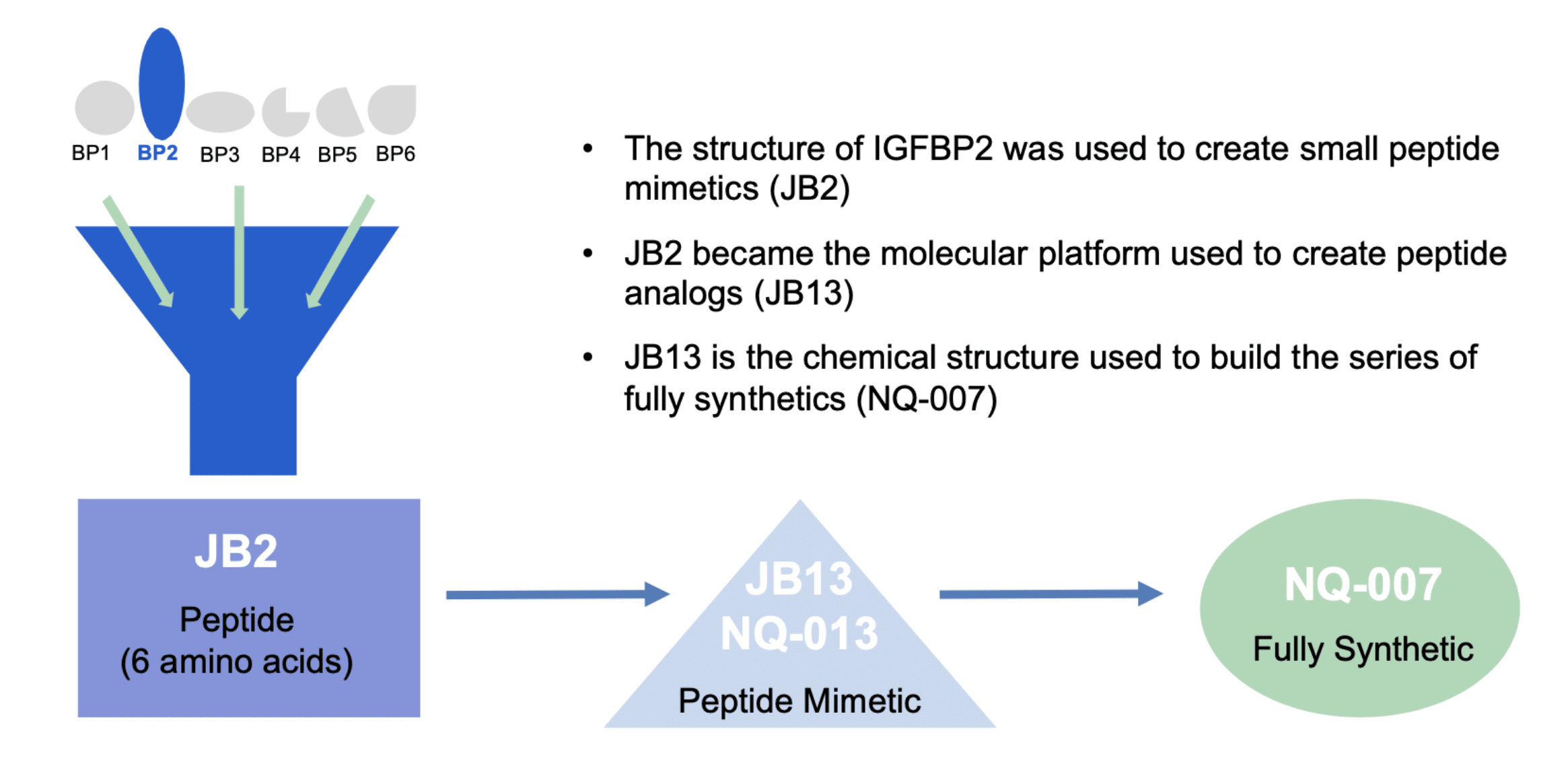 BP1 BP2 BP3 BP4 BP5 BP6

• The structure of IGFBP2 was used to create small peptide mimetics (JB2)

• JB2 became the molecular platform used to create peptide analogs (JB13)

• JB13 is the chemical structure used to build the series of fully synthetics (NQ-007)

JB2

Peptide
(6 amino acids)

JB13
NQ-013

Peptide Mimetic

NQ-007

Fully Synthetic